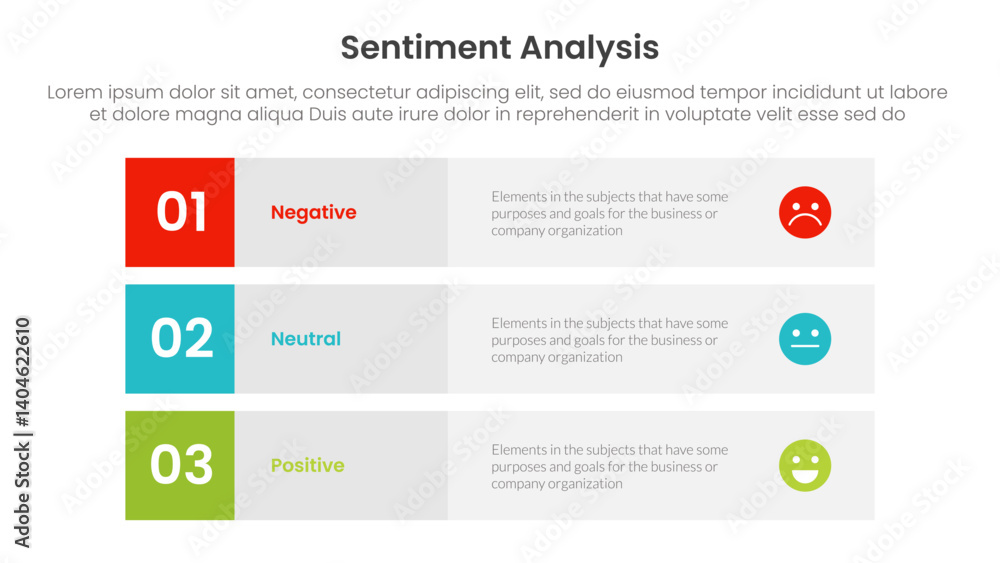 Sentiment Analysis

Lorem ipsum dolor sit amet, consectetur adipiscing elit, sed do eiusmod tempor incididunt ut labore et dolore magna aliqua Duis aute irure dolor in reprehenderit in voluptate velit esse sed do

01 Negative
Elements in the subjects that have some purposes and goals for the business or company organization

02 Neutral
Elements in the subjects that have some purposes and goals for the business or company organization

03 Positive
Elements in the subjects that have some purposes and goals for the business or company organization

Adobe Stock | #1404622610